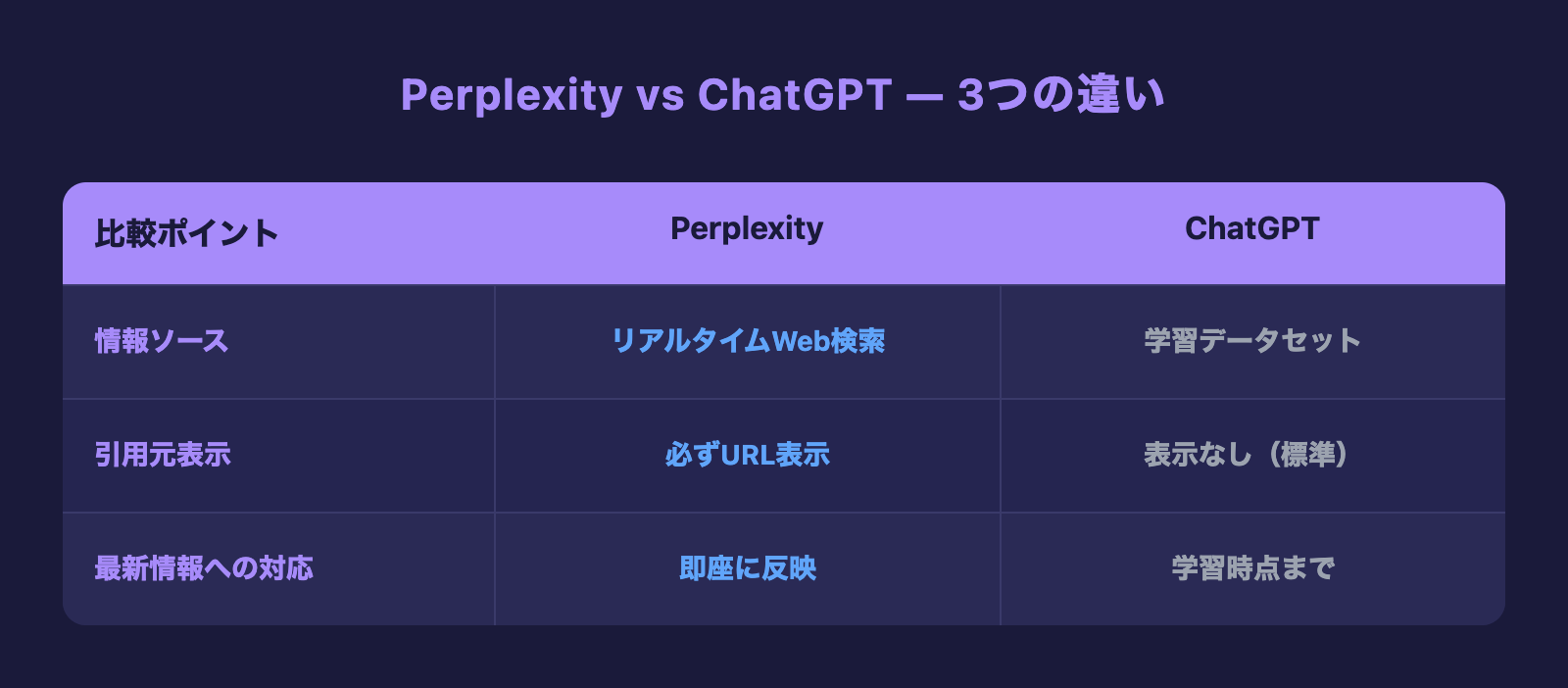 Perplexity vs ChatGPT — 3つの違い

| 比較ポイント | Perplexity | ChatGPT |
|---|---|---|
| 情報ソース | リアルタイムWeb検索 | 学習データセット |
| 引用元表示 | 必ずURL表示 | 表示なし（標準） |
| 最新情報への対応 | 即座に反映 | 学習時点まで |